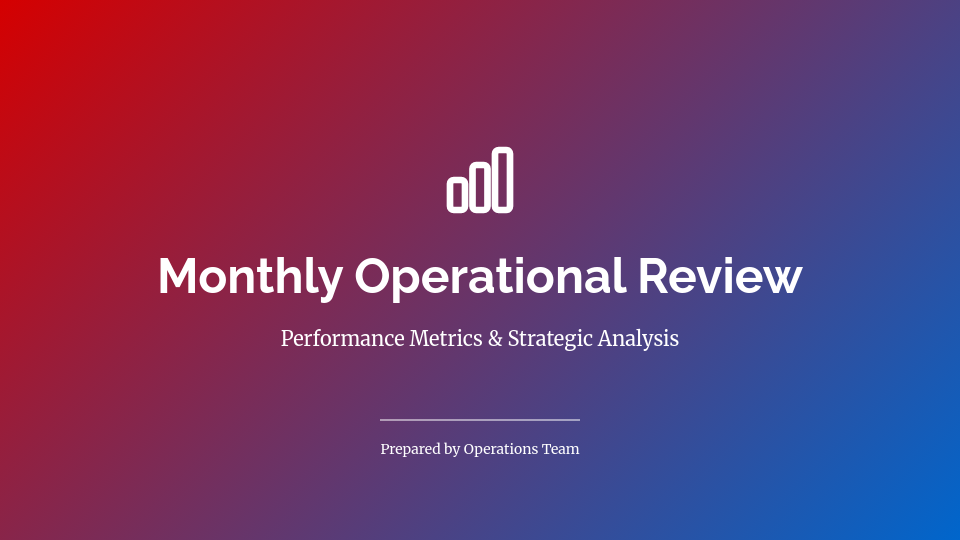 Monthly Operational Review

Performance Metrics & Strategic Analysis

Prepared by Operations Team